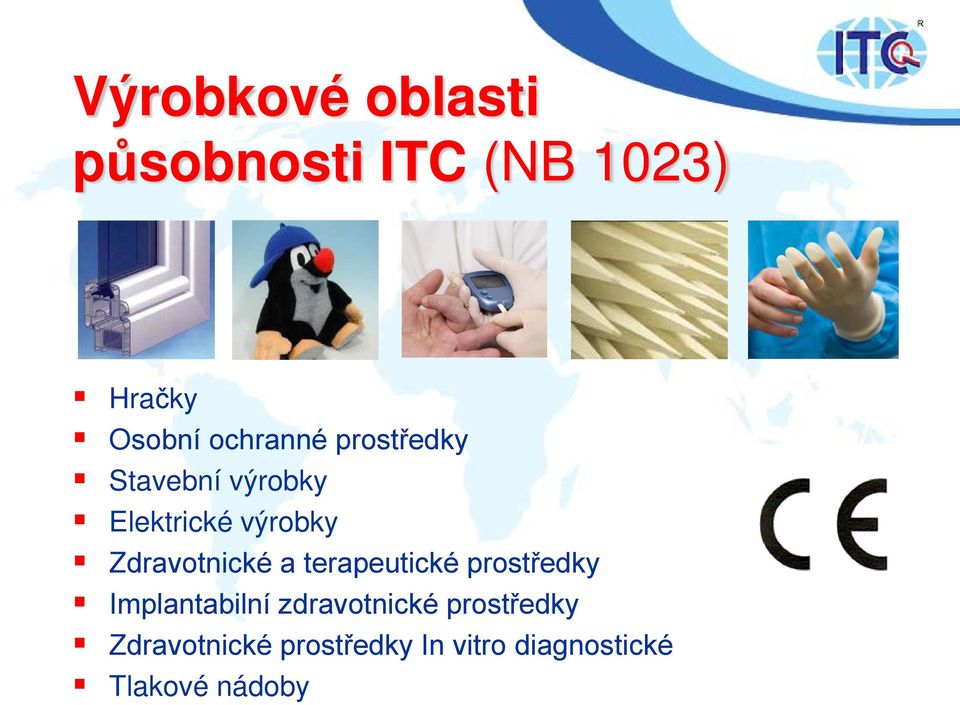 ITC R

Výrobkové oblasti působnosti ITC (NB 1023)

- Hračky
- Osobní ochranné prostředky
- Stavební výrobky
- Elektrické výrobky
- Zdravotnické a terapeutické prostředky
- Implantabilní zdravotnické prostředky
- Zdravotnické prostředky In vitro diagnostické
- Tlakové nádoby

CE